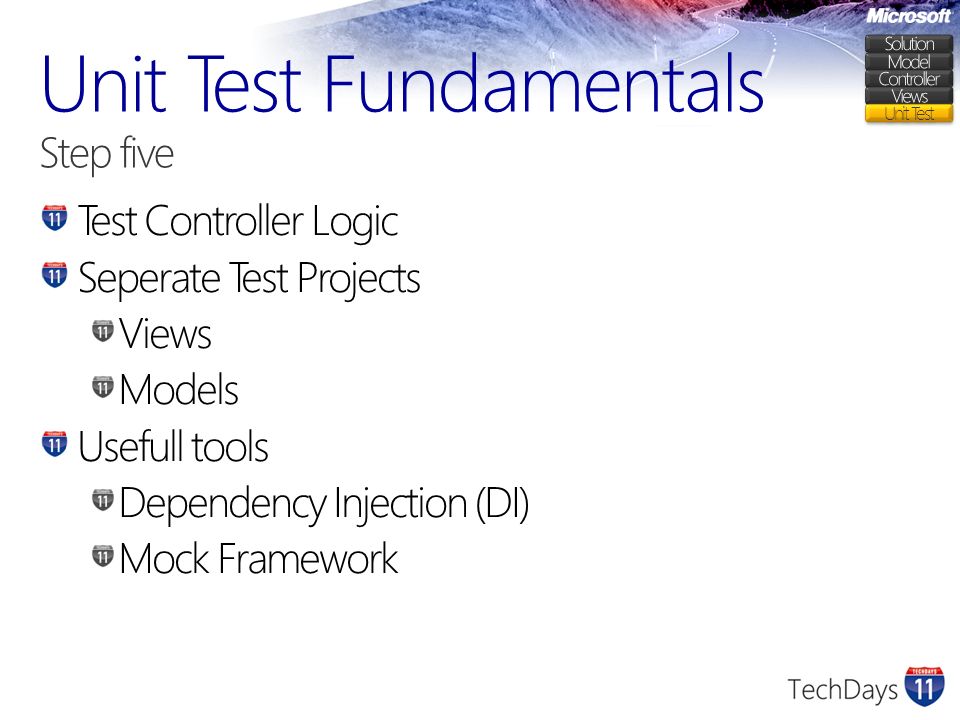 Microsoft

Solution
Model
Controller
Views
Unit Test

Unit Test Fundamentals

Step five

Test Controller Logic

Seperate Test Projects

Views

Models

Usefull tools

Dependency Injection (DI)

Mock Framework

TechDays 11